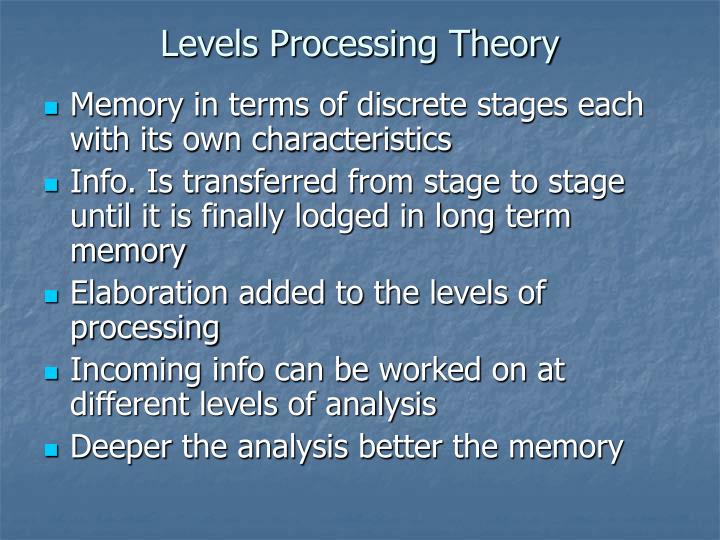 Levels Processing Theory

- Memory in terms of discrete stages each with its own characteristics
- Info. Is transferred from stage to stage until it is finally lodged in long term memory
- Elaboration added to the levels of processing
- Incoming info can be worked on at different levels of analysis
- Deeper the analysis better the memory